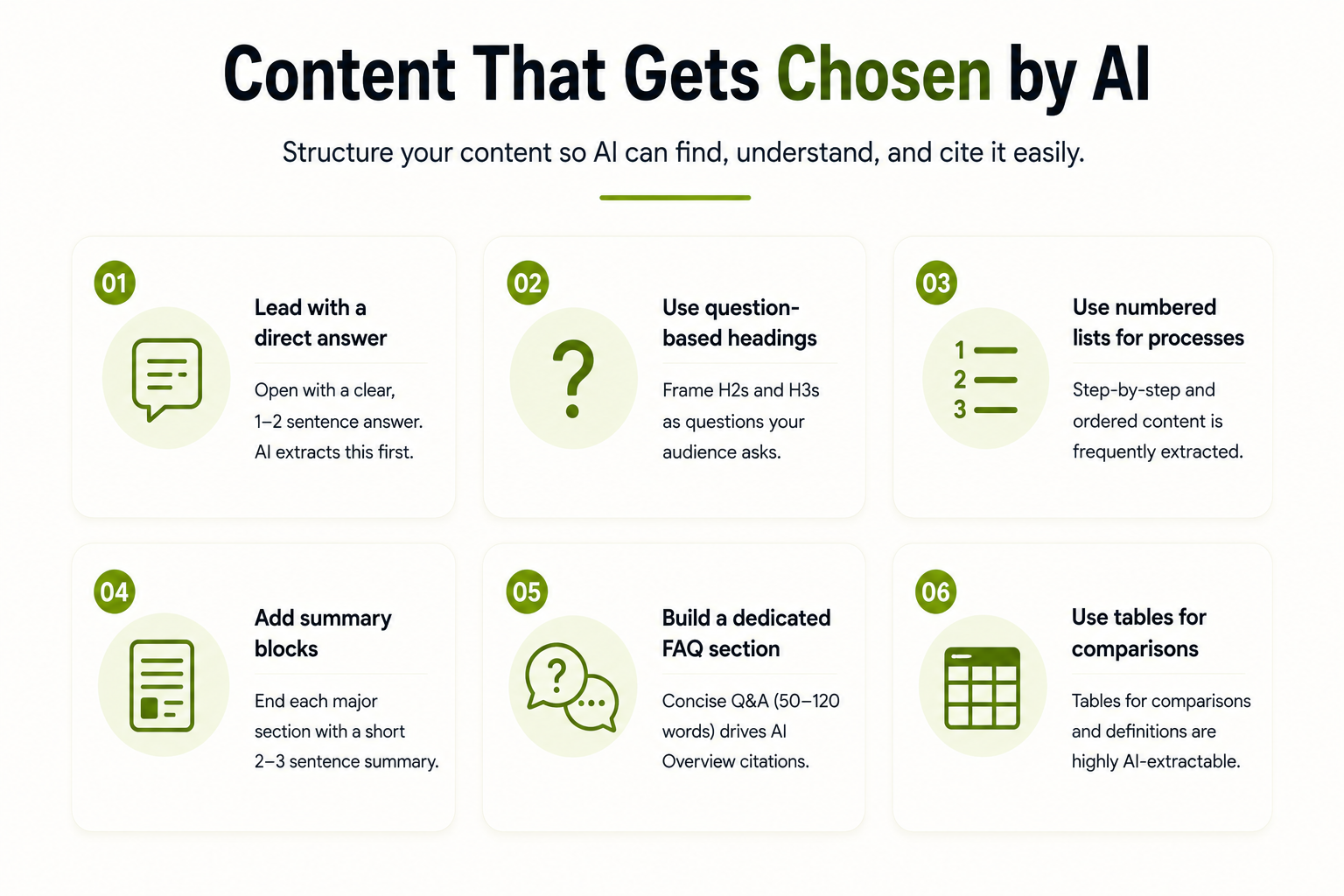 Content That Gets Chosen by AI

Structure your content so AI can find, understand, and cite it easily.

01

Lead with a direct answer

Open with a clear, 1–2 sentence answer. AI extracts this first.

02

?

Use question-based headings

Frame H2s and H3s as questions your audience asks.

03

1
2
3

Use numbered lists for processes

Step-by-step and ordered content is frequently extracted.

04

Add summary blocks

End each major section with a short 2–3 sentence summary.

05

?

Build a dedicated FAQ section

Concise Q&A (50–120 words) drives AI Overview citations.

06

Use tables for comparisons

Tables for comparisons and definitions are highly AI-extractable.